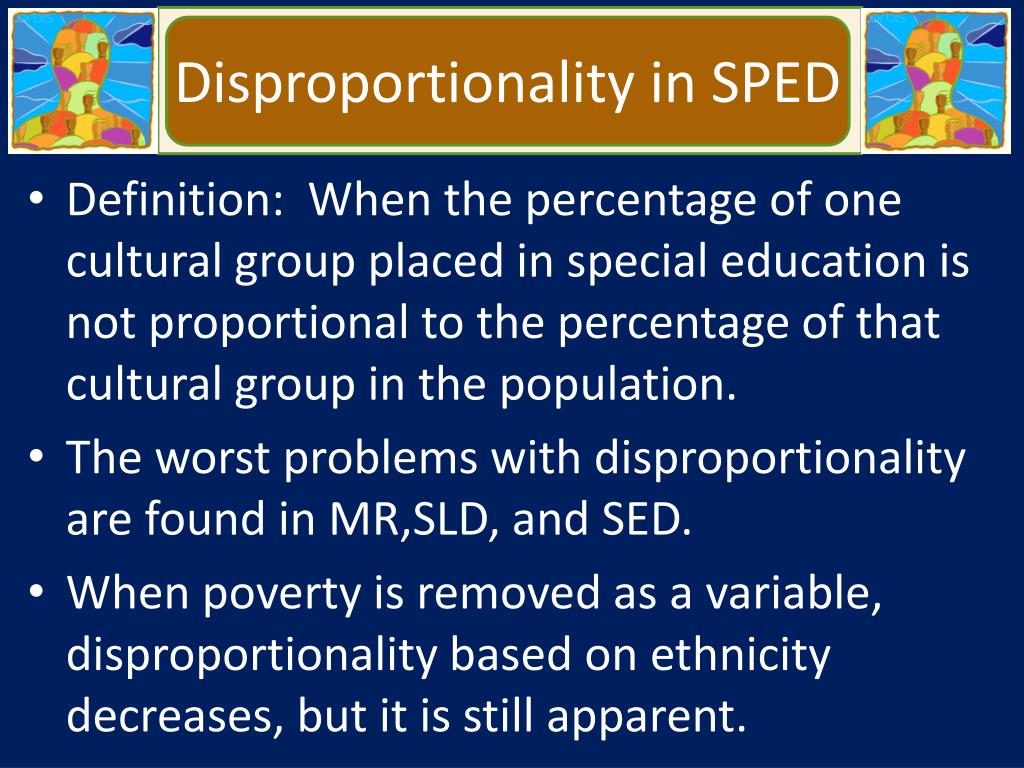 Disproportionality in SPED

• Definition: When the percentage of one cultural group placed in special education is not proportional to the percentage of that cultural group in the population.
• The worst problems with disproportionality are found in MR,SLD, and SED.
• When poverty is removed as a variable, disproportionality based on ethnicity decreases, but it is still apparent.